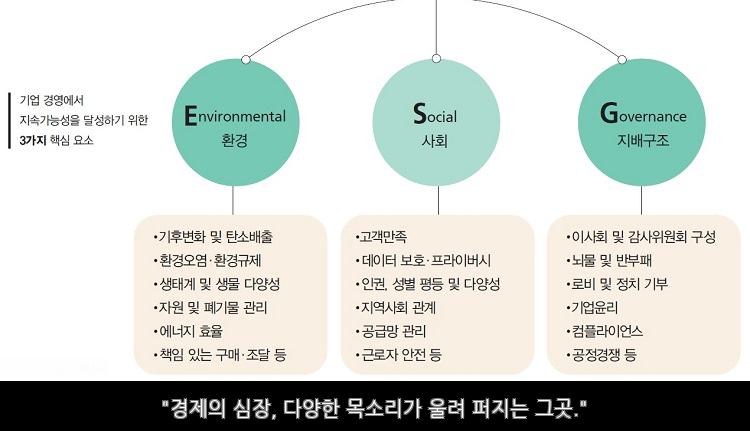 기업 경영에서
지속가능성을 달성하기 위한
3가지 핵심 요소

Environmental
환경

Social
사회

Governance
지배구조

•기후변화 및 탄소배출
•환경오염·환경규제
•생태계 및 생물 다양성
•자원 및 폐기물 관리
•에너지 효율
•책임 있는 구매·조달 등

•고객만족
•데이터 보호·프라이버시
•인권, 성별 평등 및 다양성
•지역사회 관계
•공급망 관리
•근로자 안전 등

•이사회 및 감사위원회 구성
•뇌물 및 반부패
•로비 및 정치 기부
•기업윤리
•컴플라이언스
•공정경쟁 등

"경제의 심장, 다양한 목소리가 울려 퍼지는 그곳."